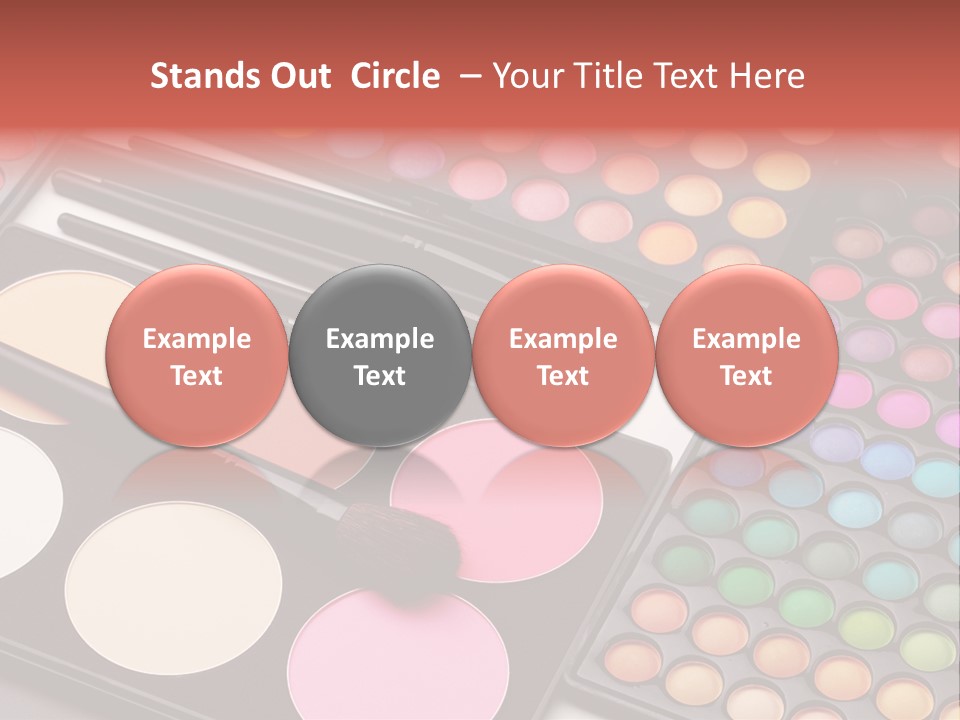 Stands Out Circle – Your Title Text Here

Example Text

Example Text

Example Text

Example Text